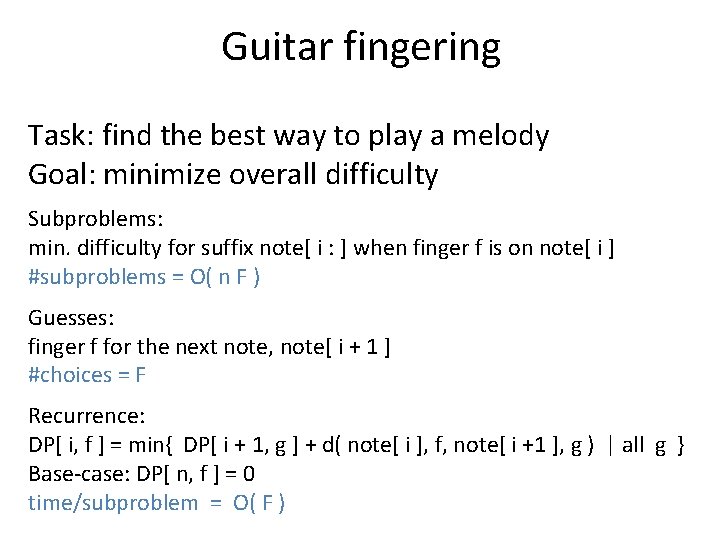 Guitar fingering

Task: find the best way to play a melody
Goal: minimize overall difficulty

Subproblems:
min. difficulty for suffix note[ i : ] when finger f is on note[ i ]
#subproblems = O( n F )

Guesses:
finger f for the next note, note[ i + 1 ]
#choices = F

Recurrence:
DP[ i, f ] = min{ DP[ i + 1, g ] + d( note[ i ], f, note[ i +1 ], g ) | all g }
Base-case: DP[ n, f ] = 0
time/subproblem = O( F )